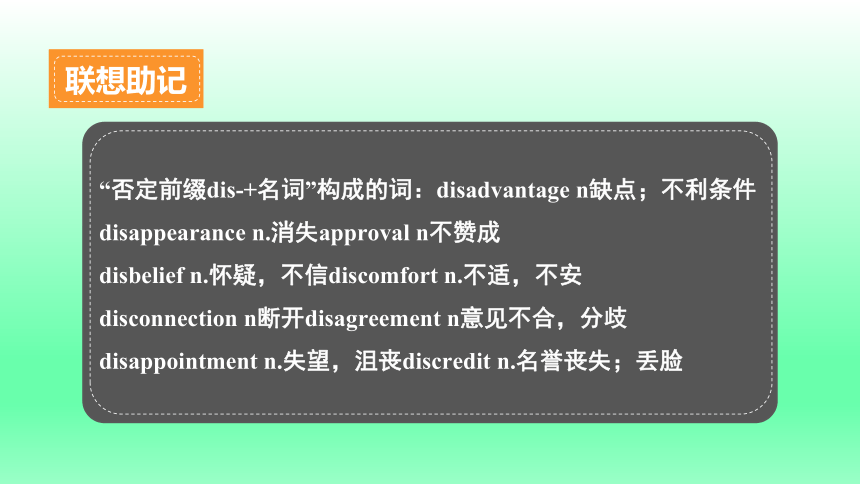 联想助记

“否定前缀dis-+名词”构成的词：disadvantage n缺点；不利条件
disappearance n.消失approval n不赞成
disbelief n.怀疑，不信discomfort n.不适，不安
disconnection n断开disagreement n意见不合，分歧
disappointment n.失望，沮丧discredit n.名誉丧失；丢脸